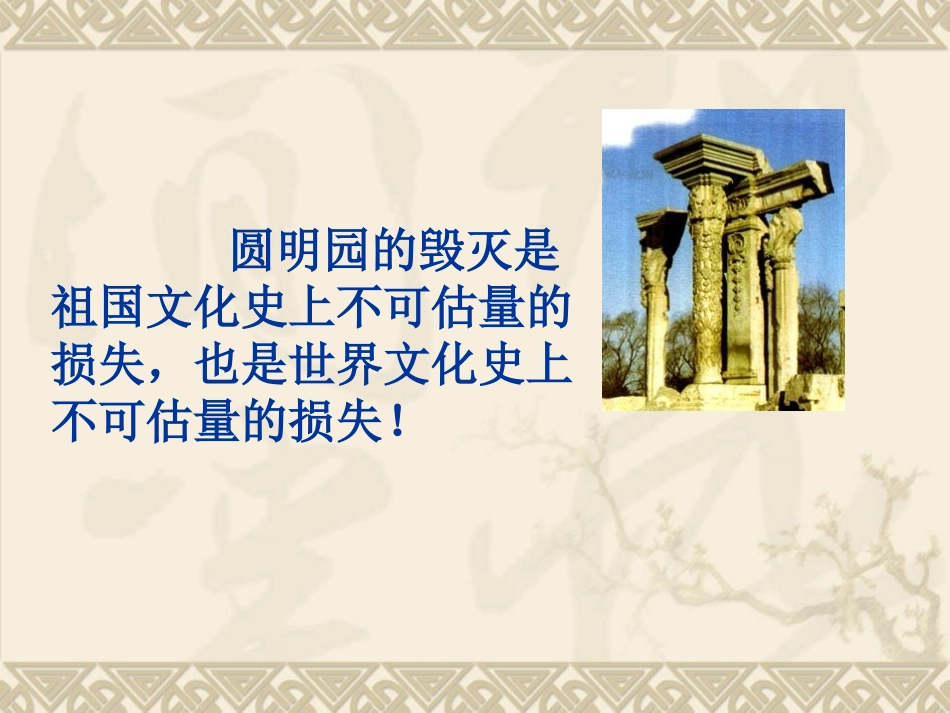 圆明园的毁灭是祖国文化史上不可估量的损失，也是世界文化史上不可估量的损失！